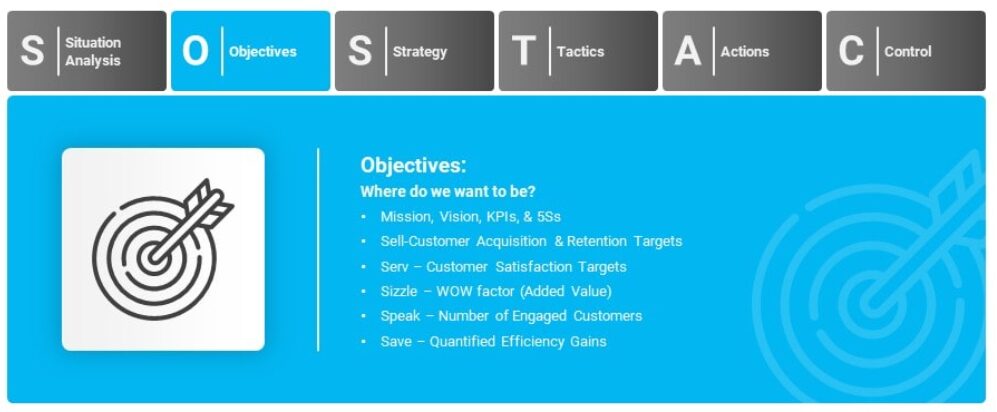 S Situation Analysis

O Objectives

S Strategy

T Tactics

A Actions

C Control

Objectives:

Where do we want to be?

• Mission, Vision, KPIs, & 5Ss
• Sell-Customer Acquisition & Retention Targets
• Serv – Customer Satisfaction Targets
• Sizzle – WOW factor (Added Value)
• Speak – Number of Engaged Customers
• Save – Quantified Efficiency Gains